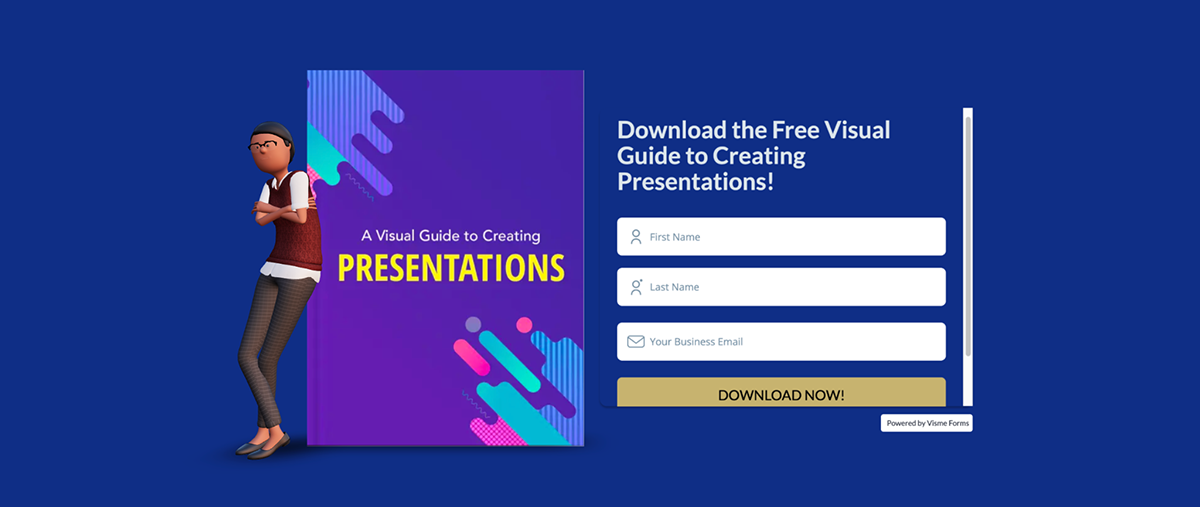 A Visual Guide to Creating
PRESENTATIONS

Download the Free Visual Guide to Creating Presentations!

First Name

Last Name

Your Business Email

DOWNLOAD NOW!

Powered by Visme Forms